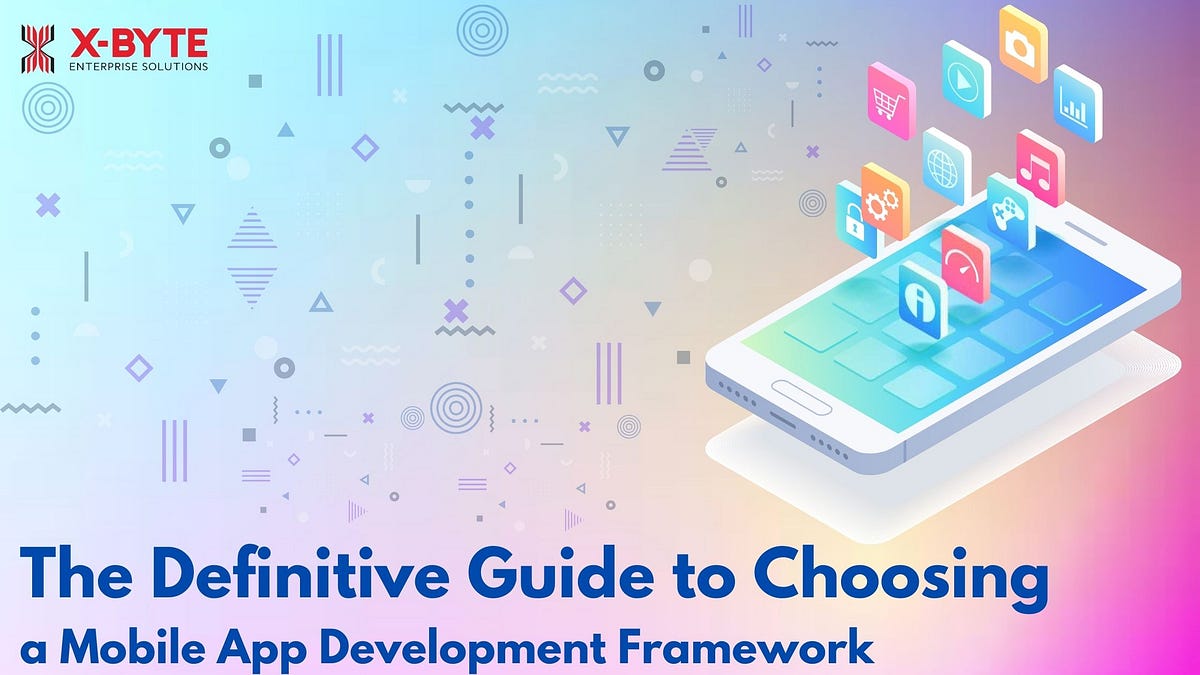 X-BYTE
ENTERPRISE SOLUTIONS

The Definitive Guide to Choosing a Mobile App Development Framework